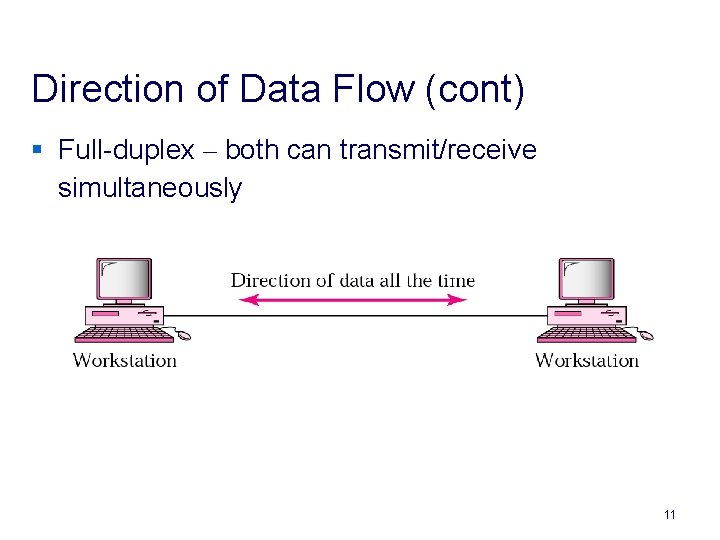 Direction of Data Flow (cont)

▪ Full-duplex – both can transmit/receive simultaneously

Direction of data all the time

Workstation

Workstation

11